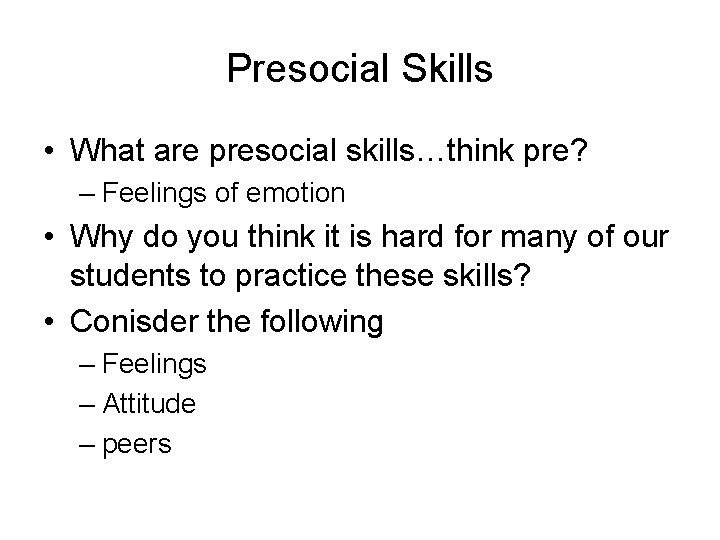 Presocial Skills

• What are presocial skills…think pre?
– Feelings of emotion
• Why do you think it is hard for many of our students to practice these skills?
• Conisder the following
– Feelings
– Attitude
– peers